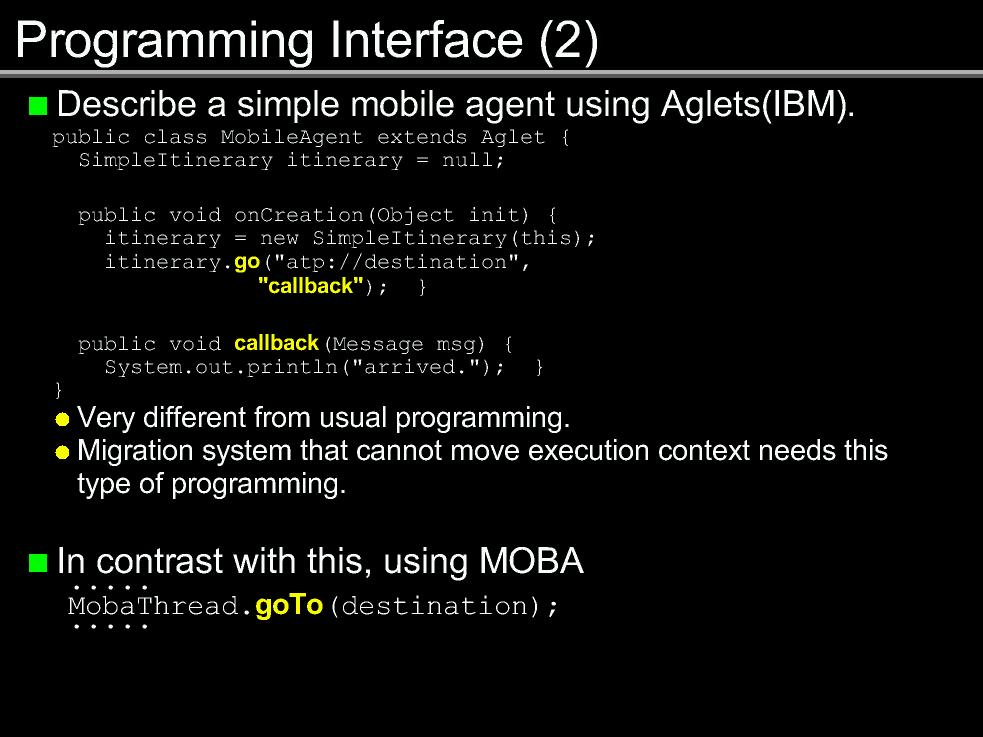 Programming Interface (2)

Describe a simple mobile agent using Aglets(IBM).

public class MobileAgent extends Aglet {
  SimpleItinerary itinerary = null;

  public void onCreation(Object init) {
    itinerary = new SimpleItinerary(this);
    itinerary.go("atp://destination",
              "callback");  }

  public void callback(Message msg) {
    System.out.println("arrived.");  }
}

Very different from usual programming.

Migration system that cannot move execution context needs this type of programming.

In contrast with this, using MOBA

.....
MobaThread.goTo(destination);
.....